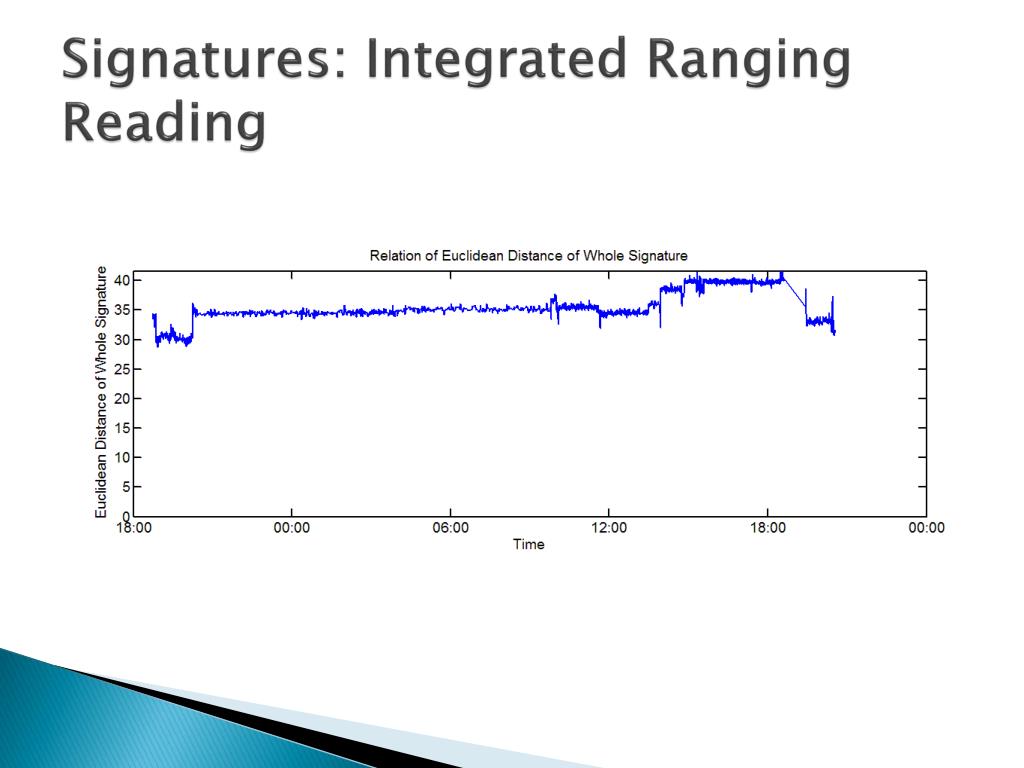 Signatures: Integrated Ranging Reading

Relation of Euclidean Distance of Whole Signature

Euclidean Distance of Whole Signature

40
35
30
25
20
15
10
5
0

18:00
00:00
06:00
12:00
18:00
00:00

Time